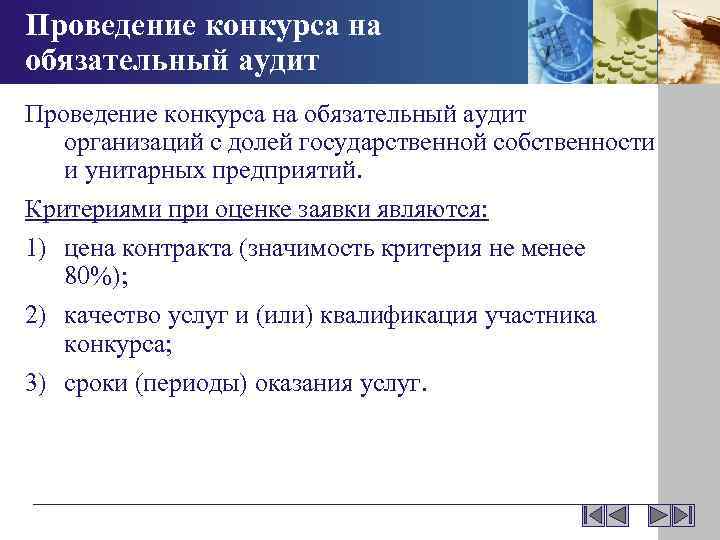 Проведение конкурса на обязательный аудит

Проведение конкурса на обязательный аудит организаций с долей государственной собственности и унитарных предприятий.

Критериями при оценке заявки являются:

1) цена контракта (значимость критерия не менее 80%);

2) качество услуг и (или) квалификация участника конкурса;

3) сроки (периоды) оказания услуг.